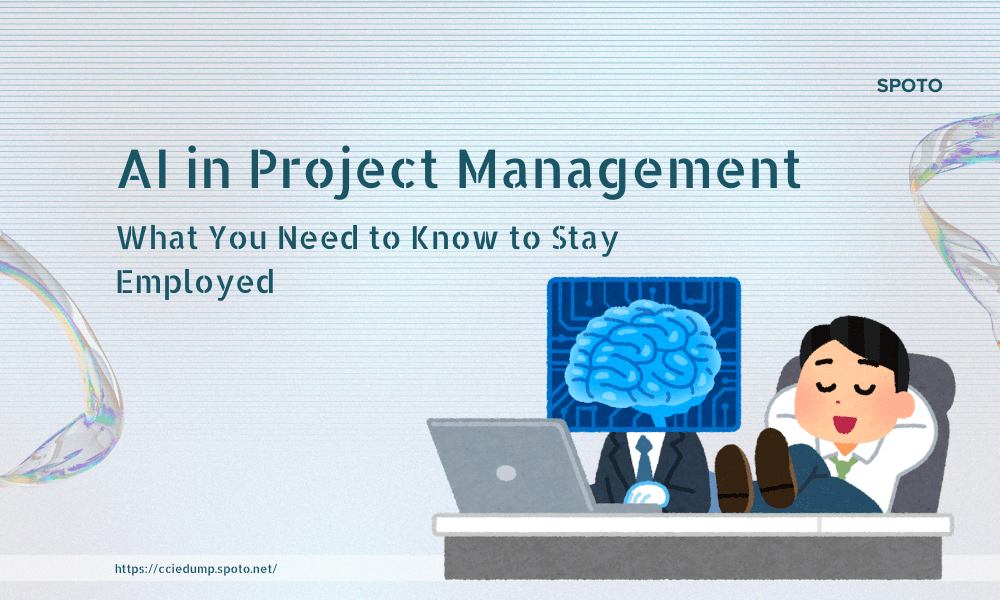 SPOTO

AI in Project Management

What You Need to Know to Stay Employed

https://cciedump.spoto.net/